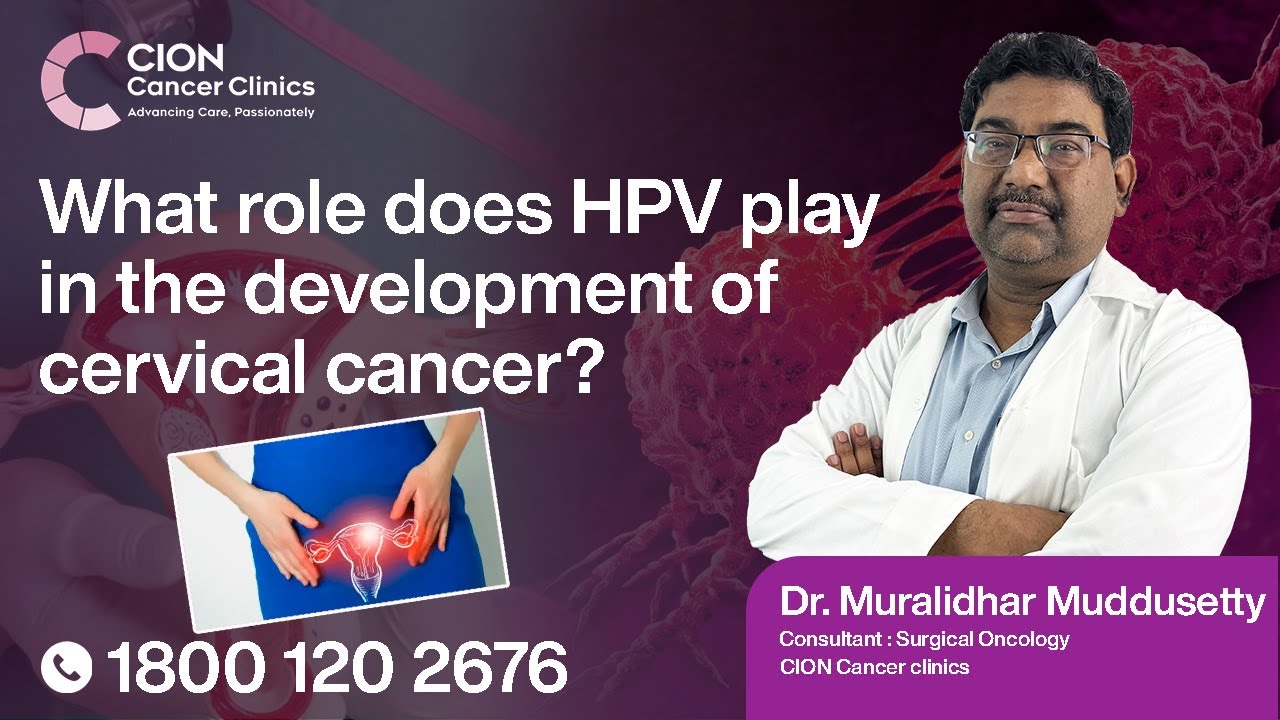 CION Cancer Clinics
Advancing Care, Passionately

What role does HPV play in the development of cervical cancer?

1800 120 2676

Dr. Muralidhar Muddusetty
Consultant : Surgical Oncology
CION Cancer clinics